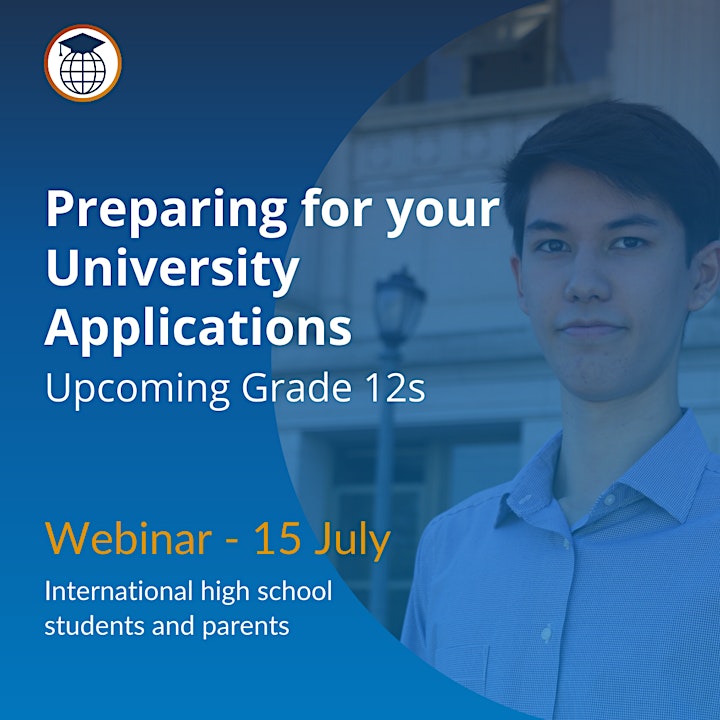 Preparing for your University Applications

Upcoming Grade 12s

Webinar - 15 July

International high school students and parents